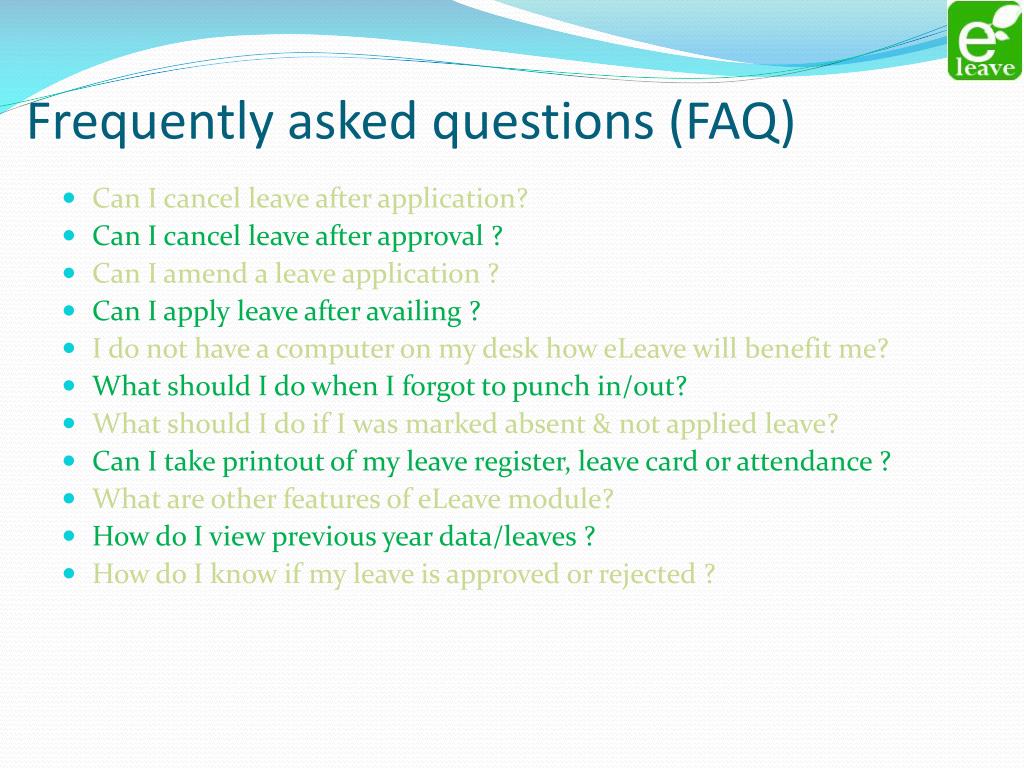 e
leave

Frequently asked questions (FAQ)

- Can I cancel leave after application?
- Can I cancel leave after approval ?
- Can I amend a leave application ?
- Can I apply leave after availing ?
- I do not have a computer on my desk how eLeave will benefit me?
- What should I do when I forgot to punch in/out?
- What should I do if I was marked absent & not applied leave?
- Can I take printout of my leave register, leave card or attendance ?
- What are other features of eLeave module?
- How do I view previous year data/leaves ?
- How do I know if my leave is approved or rejected ?